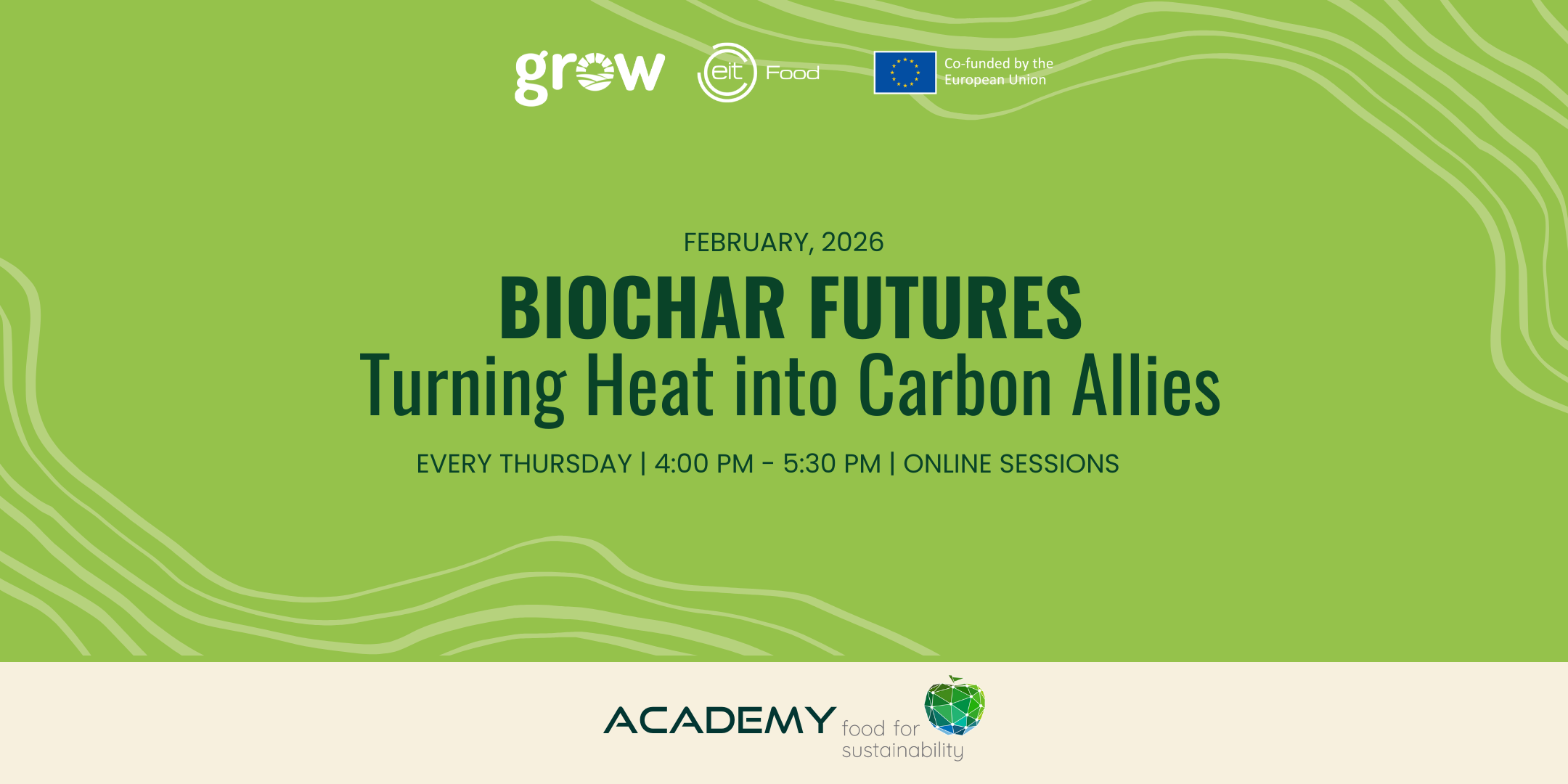 grow eit Food Co-funded by the European Union

FEBRUARY, 2026

BIOCHAR FUTURES

Turning Heat into Carbon Allies

EVERY THURSDAY | 4:00 PM - 5:30 PM | ONLINE SESSIONS

ACADEMY food for sustainability